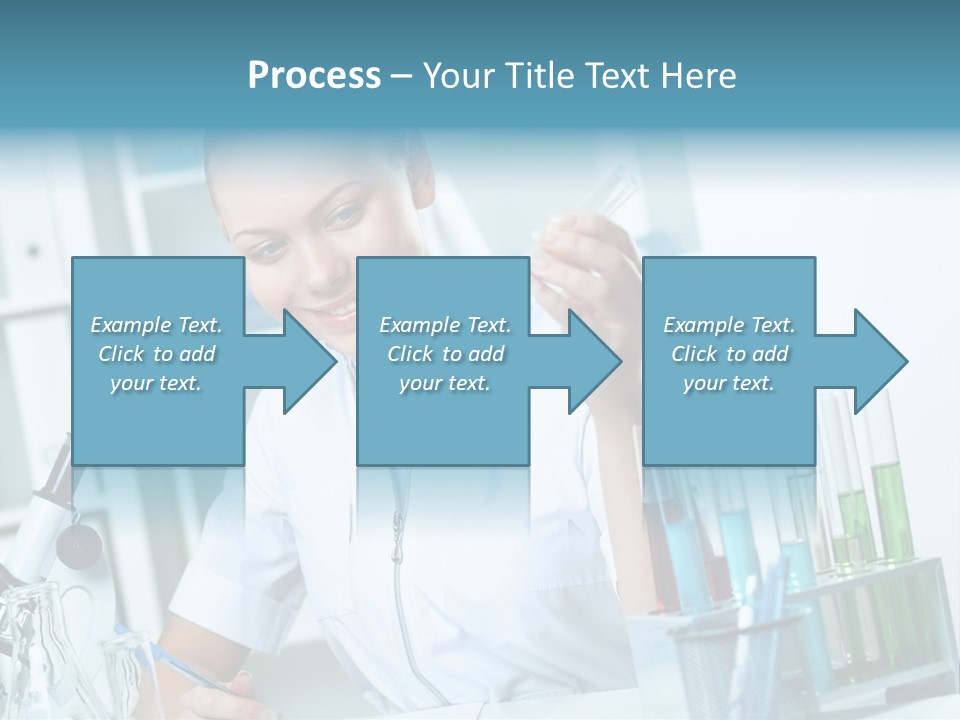 Process – Your Title Text Here

Example Text. Click to add your text.

Example Text. Click to add your text.

Example Text. Click to add your text.